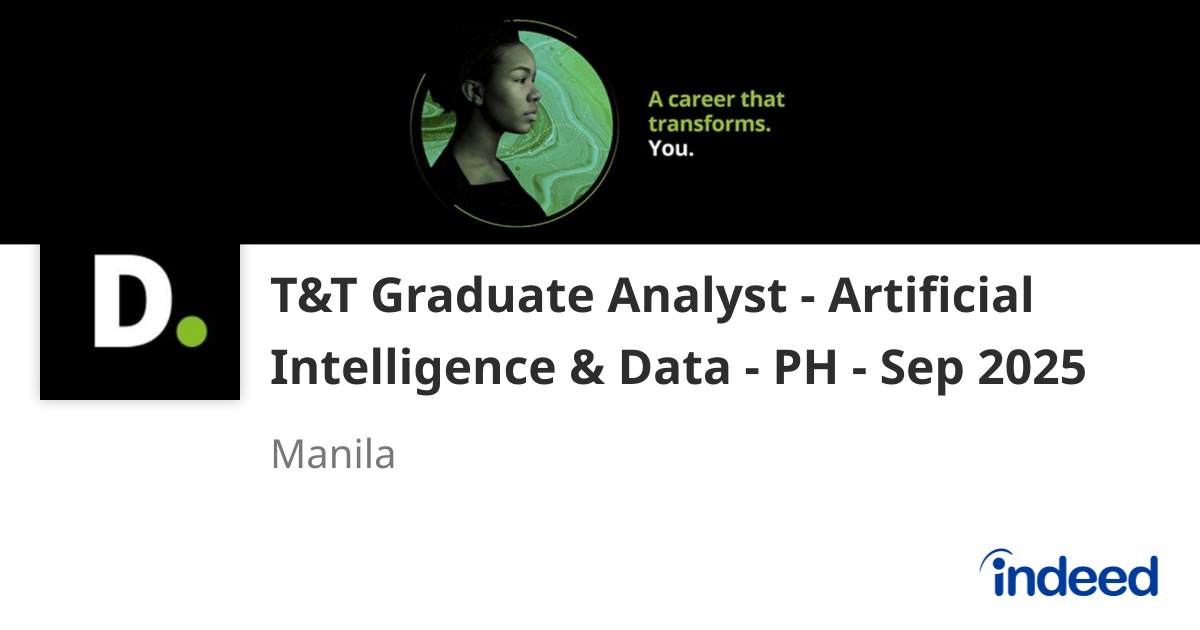 A career that transforms. You.

D.

T&T Graduate Analyst - Artificial Intelligence & Data - PH - Sep 2025

Manila

indeed